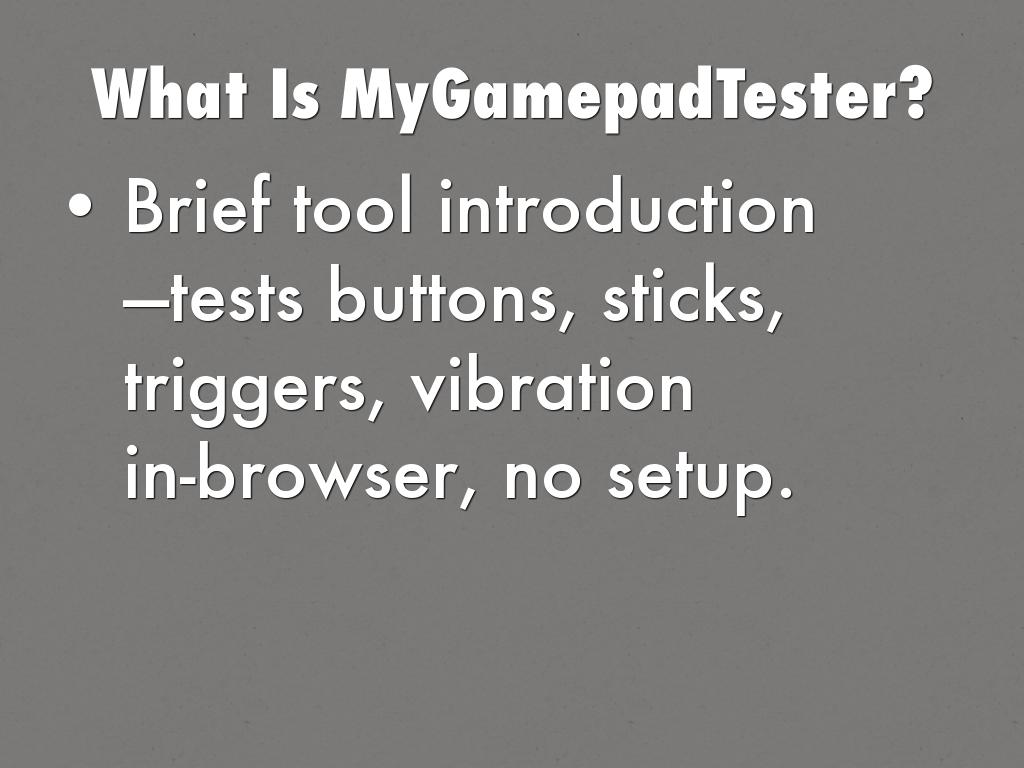 What Is MyGamepadTester?

• Brief tool introduction —tests buttons, sticks, triggers, vibration in-browser, no setup.